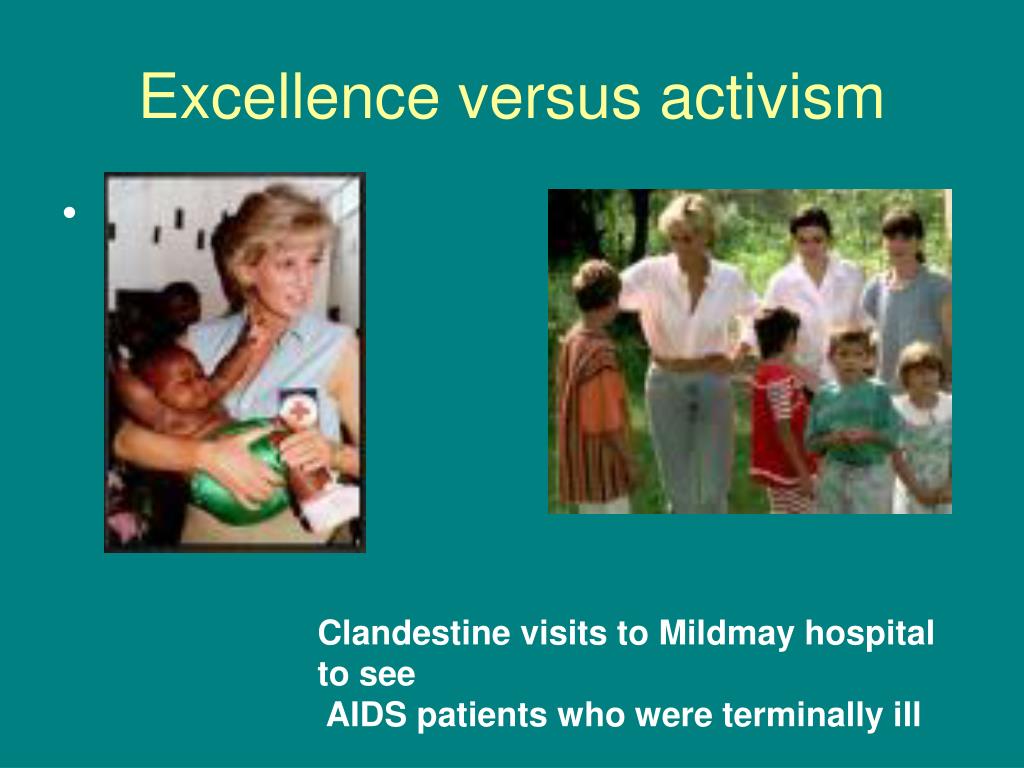 Excellence versus activism

•

Clandestine visits to Mildmay hospital to see
AIDS patients who were terminally ill